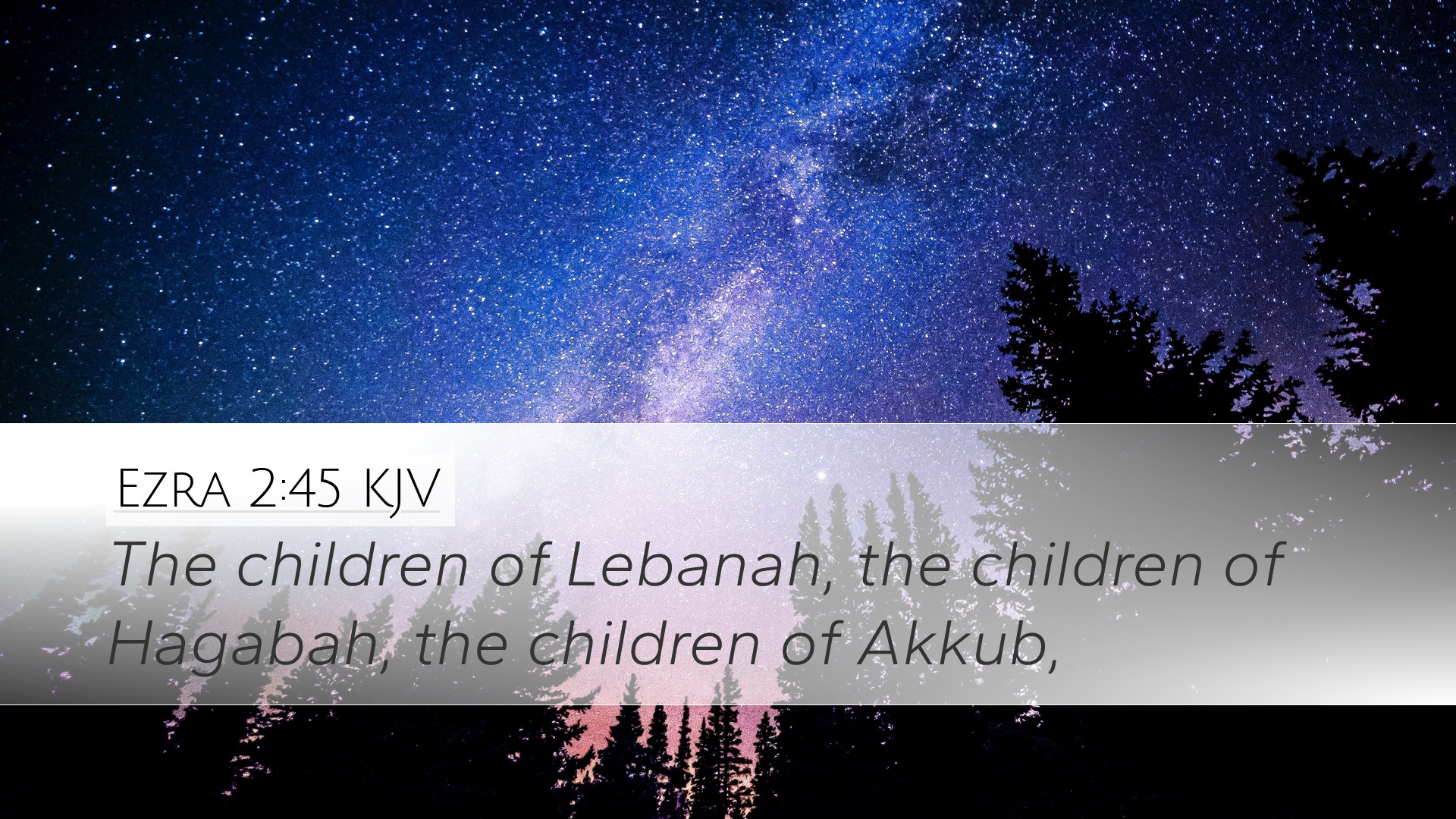 Ezra 2:45 KJV

The children of Lebanah, the children of Hagabah, the children of Akkub,